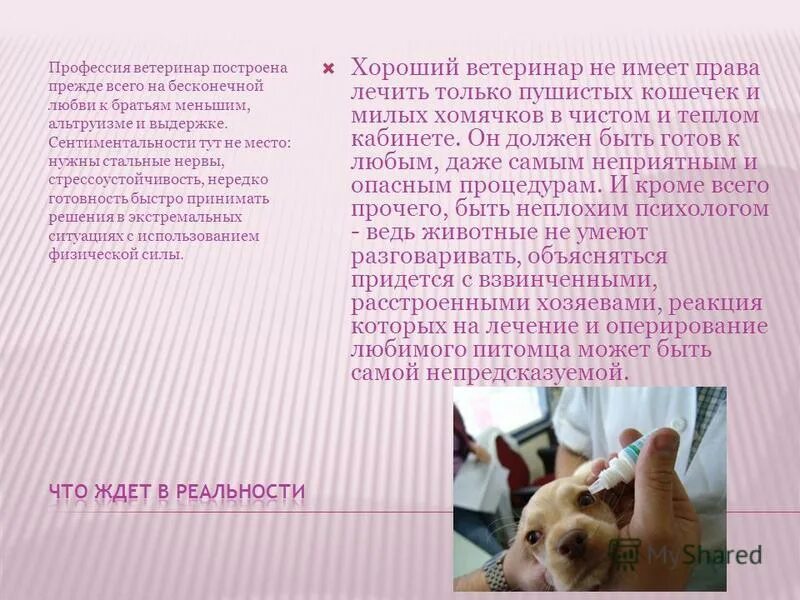 Профессия ветеринар построена прежде всего на бесконечной любви к братьям меньшим, альтруизме и выдержке. Сентиментальности тут не место: нужны стальные нервы, стрессоустойчивость, нередко готовность быстро принимать решения в экстремальных ситуациях с использованием физической силы.

Хороший ветеринар не имеет права лечить только пушистых кошечек и милых хомячков в чистом и теплом кабинете. Он должен быть готов к любым, даже самым неприятным и опасным процедурам. И кроме всего прочего, быть неплохим психологом - ведь животные не умеют разговаривать, объясняться придется с взвинченными, расстроенными хозяевами, реакция которых на лечение и оперирование любимого питомца может быть самой непредсказуемой.

ЧТО ЖДЕТ В РЕАЛЬНОСТИ

MyShared